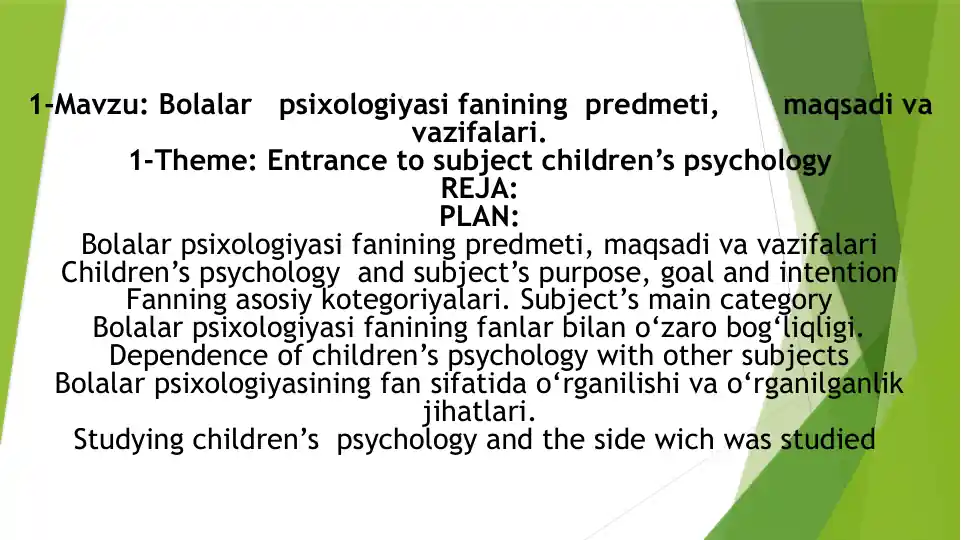 1-Mavzu: Bolalar psixologiyasi fanining predmeti, maqsadi va vazifalari.
1-Theme: Entrance to subject children’s psychology
REJA:
PLAN:
Bolalar psixologiyasi fanining predmeti, maqsadi va vazifalari
Children’s psychology and subject’s purpose, goal and intention
Fanning asosiy kotegoriyalari. Subject’s main category
Bolalar psixologiyasi fanining fanlar bilan o‘zaro bog‘liqligi.
Dependence of children’s psychology with other subjects
Bolalar psixologiyasining fan sifatida o‘rganilishi va o‘rganilganlik jihatlari.
Studying children’s psychology and the side wich was studied